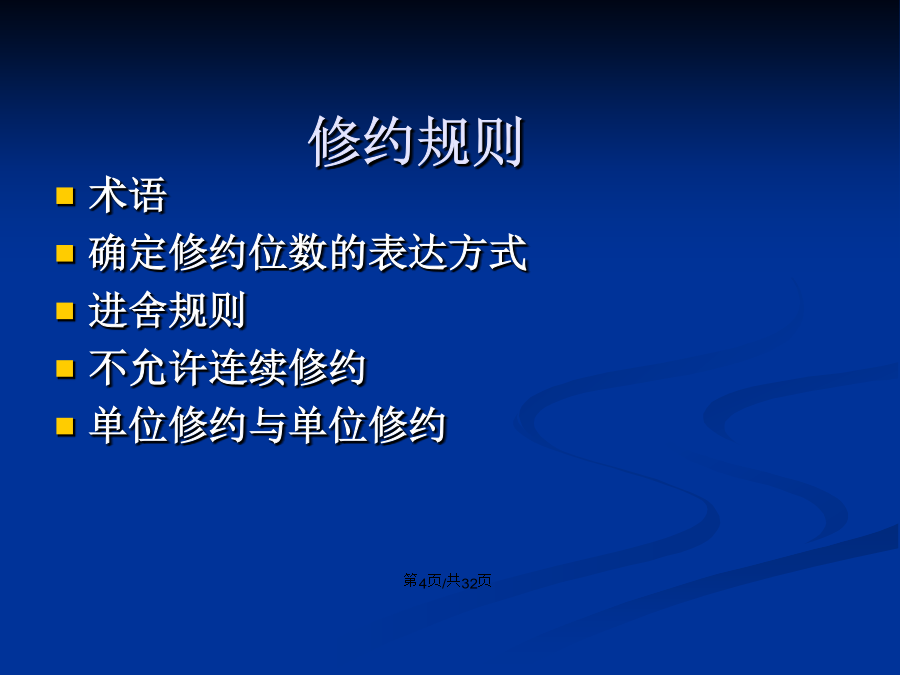 修约规则

- 术语
- 确定修约位数的表达方式
- 进舍规则
- 不允许连续修约
- 单位修约与单位修约

第4页/共32页